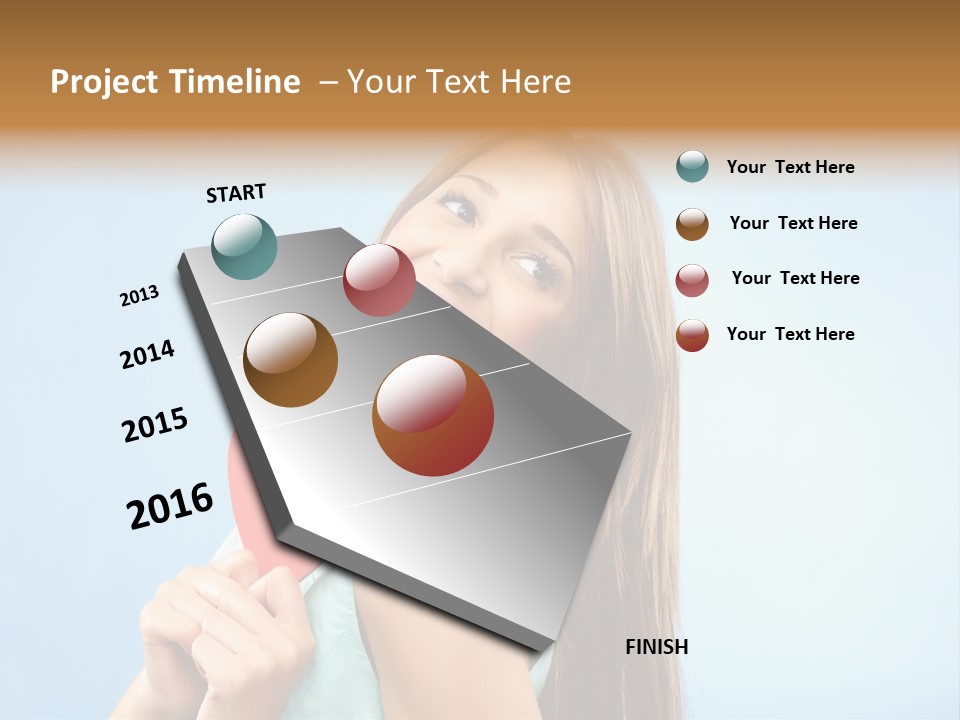 Project Timeline – Your Text Here

START

2013

2014

2015

2016

FINISH

Your Text Here

Your Text Here

Your Text Here

Your Text Here